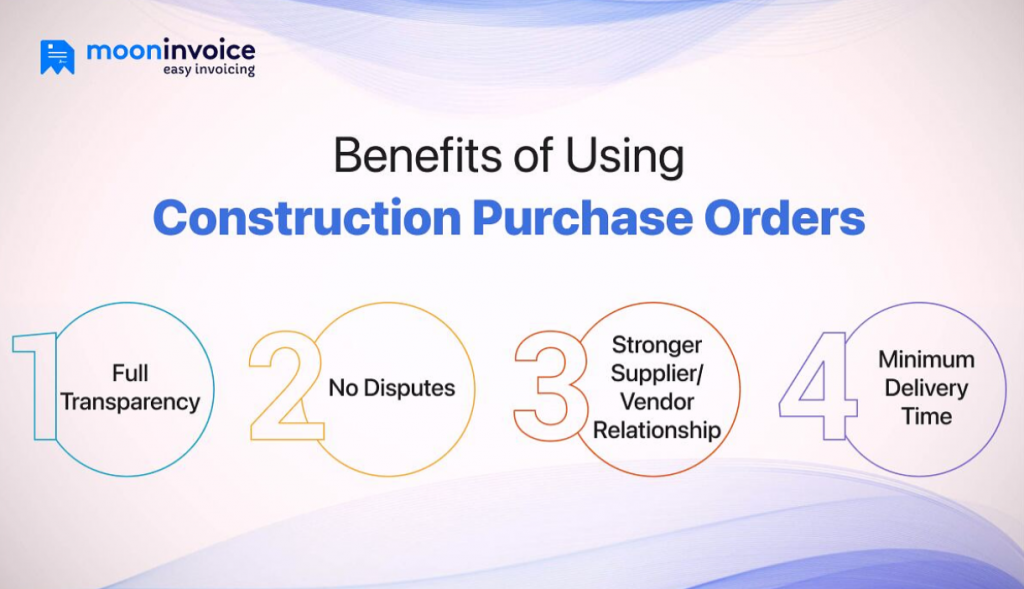 mooninvoice
easy invoicing

Benefits of Using
Construction Purchase Orders

1 Full Transparency

2 No Disputes

3 Stronger Supplier/ Vendor Relationship

4 Minimum Delivery Time